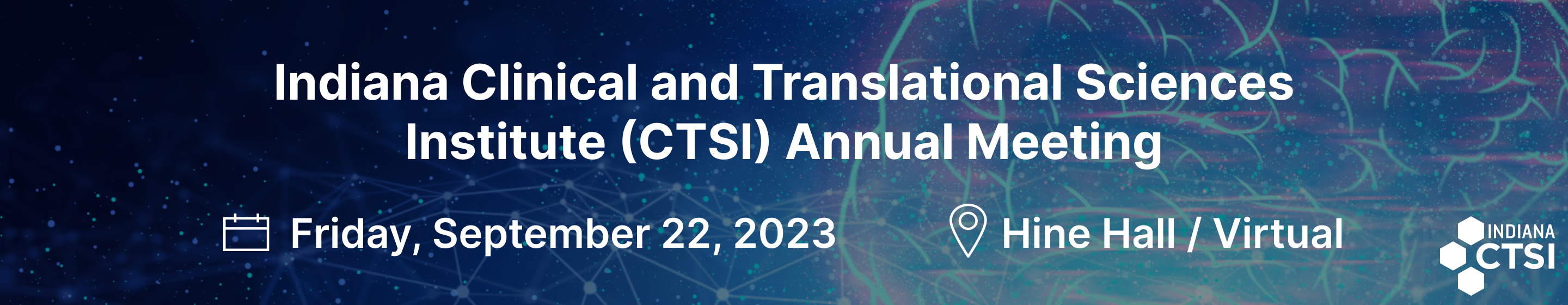 Indiana Clinical and Translational Sciences Institute (CTSI) Annual Meeting

Friday, September 22, 2023

Hine Hall / Virtual

INDIANA CTSI